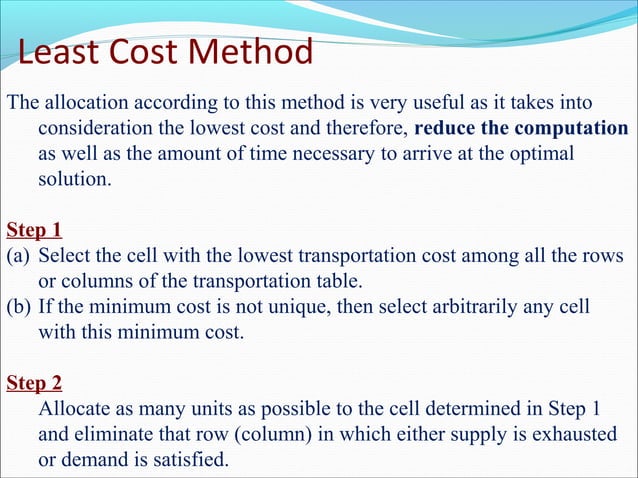 Least Cost Method

The allocation according to this method is very useful as it takes into consideration the lowest cost and therefore, reduce the computation as well as the amount of time necessary to arrive at the optimal solution.

Step 1
(a) Select the cell with the lowest transportation cost among all the rows or columns of the transportation table.
(b) If the minimum cost is not unique, then select arbitrarily any cell with this minimum cost.

Step 2
Allocate as many units as possible to the cell determined in Step 1 and eliminate that row (column) in which either supply is exhausted or demand is satisfied.